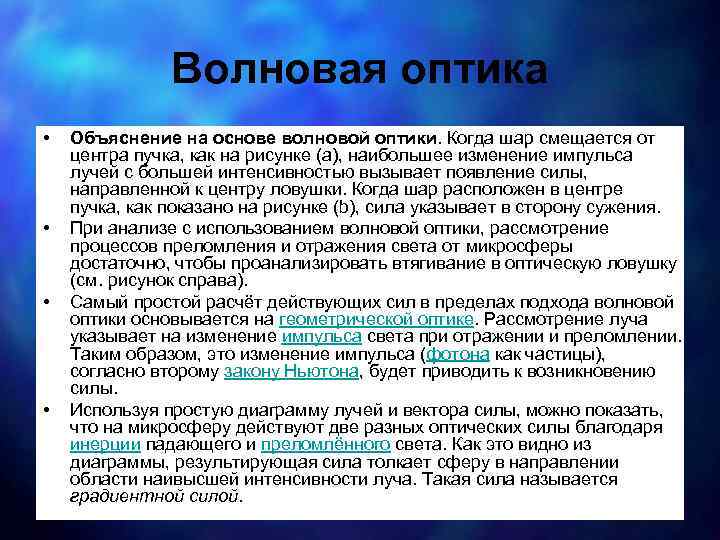 Волновая оптика

• Объяснение на основе волновой оптики. Когда шар смещается от центра пучка, как на рисунке (a), наибольшее изменение импульса лучей с большей интенсивностью вызывает появление силы, направленной к центру ловушки. Когда шар расположен в центре пучка, как показано на рисунке (b), сила указывает в сторону сужения.

• При анализе с использованием волновой оптики, рассмотрение процессов преломления и отражения света от микросферы достаточно, чтобы проанализировать втягивание в оптическую ловушку (см. рисунок справа).

• Самый простой расчёт действующих сил в пределах подхода волновой оптики основывается на геометрической оптике. Рассмотрение луча указывает на изменение импульса света при отражении и преломлении. Таким образом, это изменение импульса (фотона как частицы), согласно второму закону Ньютона, будет приводить к возникновению силы.

• Используя простую диаграмму лучей и вектора силы, можно показать, что на микросферу действуют две разных оптических силы благодаря инерции падающего и преломлённого света. Как это видно из диаграммы, результирующая сила толкает сферу в направлении области наивысшей интенсивности луча. Такая сила называется градиентной силой.